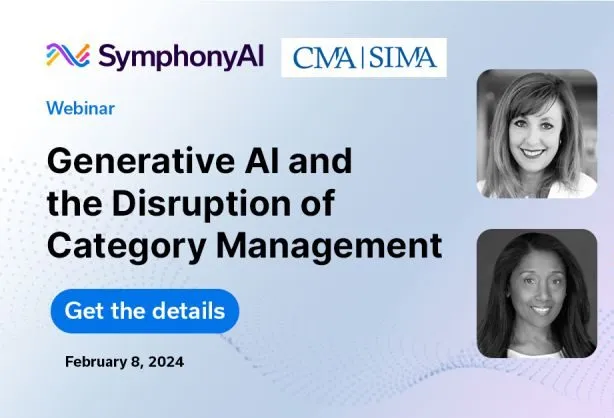 SymphonyAI

CMA | SIMA

Webinar

Generative AI and the Disruption of Category Management

Get the details

February 8, 2024